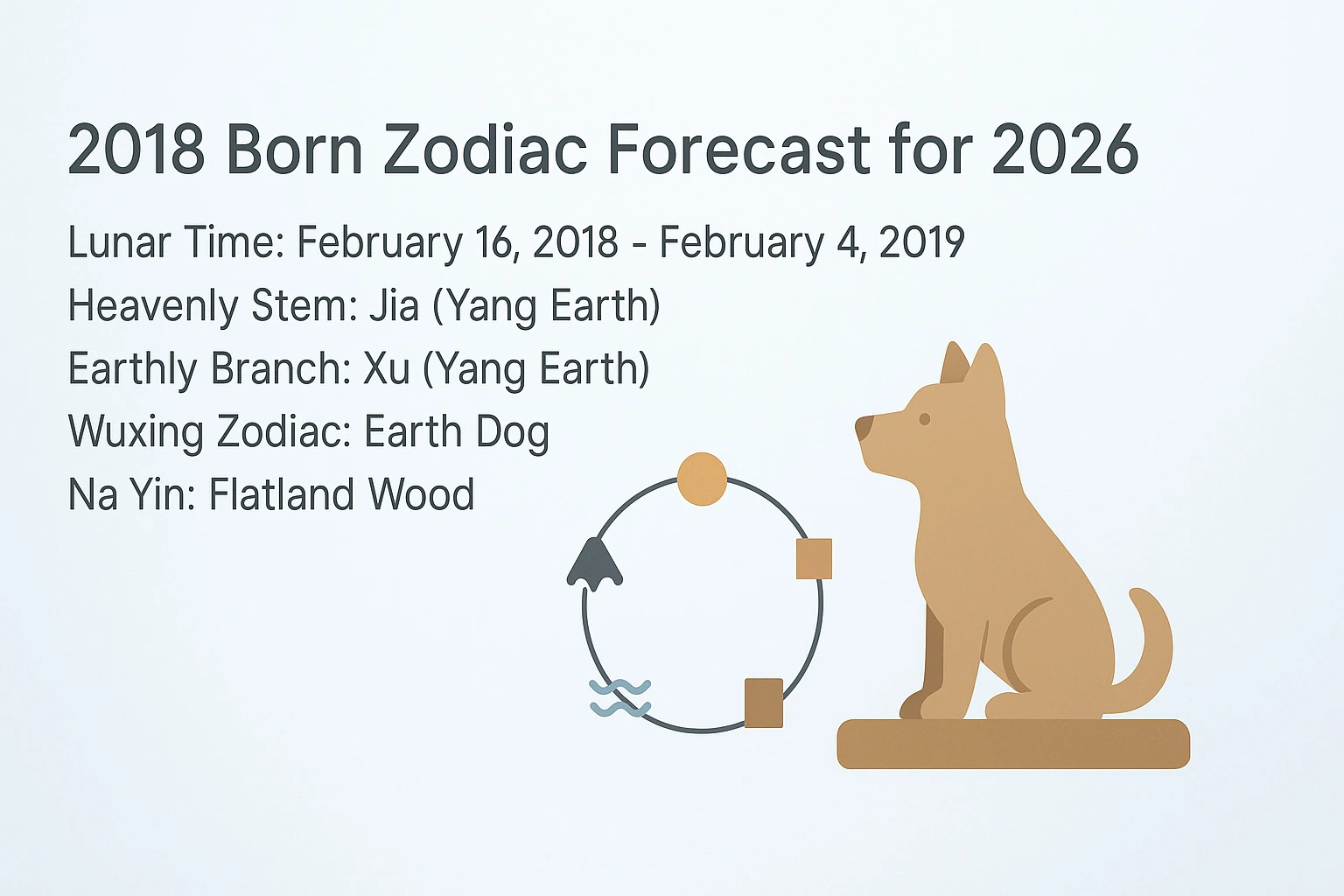 2018 Born Zodiac Forecast for 2026

Lunar Time: February 16, 2018 - February 4, 2019

Heavenly Stem: Jia (Yang Earth)

Earthly Branch: Xu (Yang Earth)

Wuxing Zodiac: Earth Dog

Na Yin: Flatland Wood